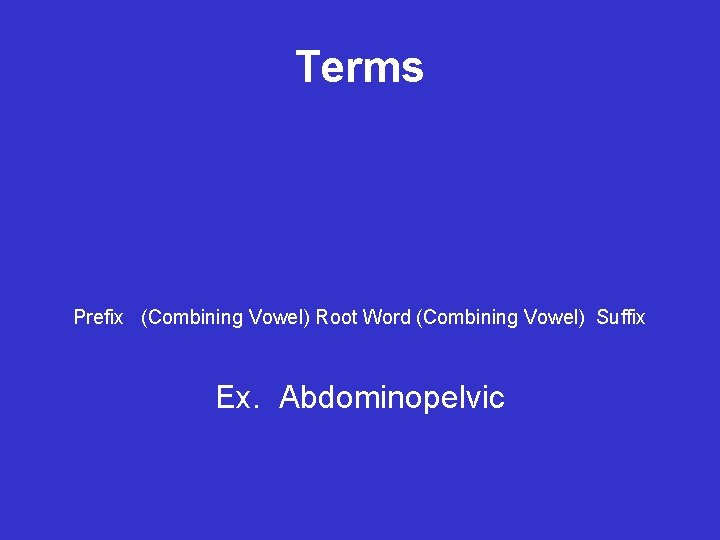 Terms

Prefix (Combining Vowel) Root Word (Combining Vowel) Suffix

Ex. Abdominopelvic